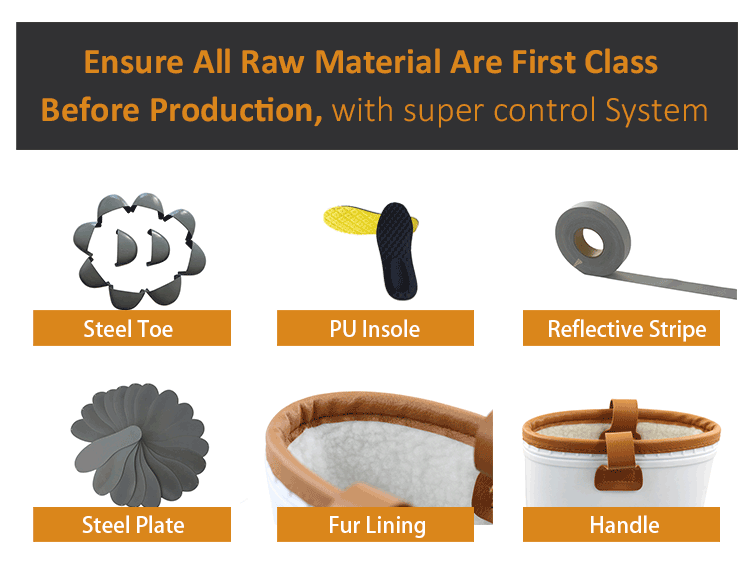 Ensure All Raw Material Are First Class
Before Production, with super control System

Steel Toe

PU Insole

Reflective Stripe

Steel Plate

Fur Lining

Handle